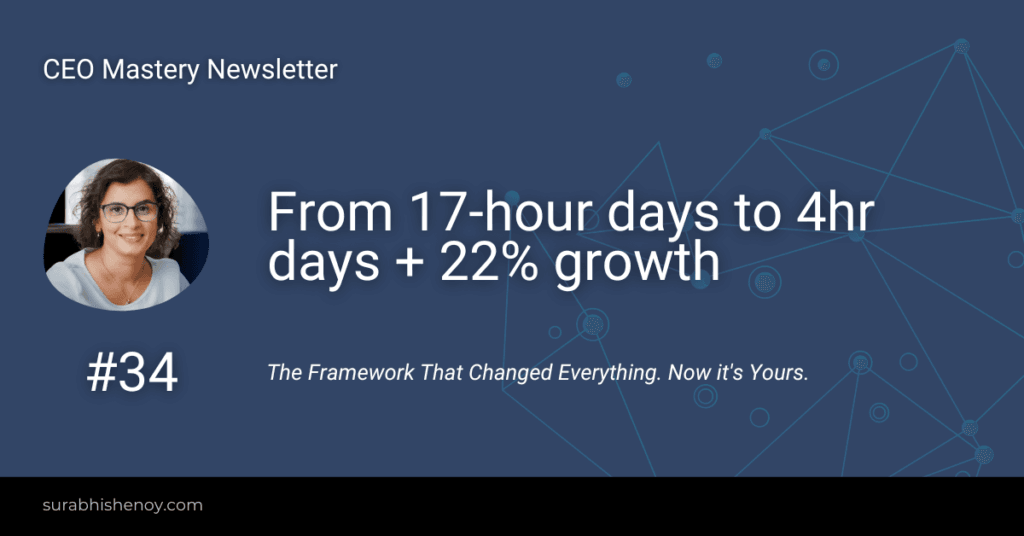 CEO Mastery Newsletter

From 17-hour days to 4hr days + 22% growth

#34

The Framework That Changed Everything. Now it's Yours.

surabhishenoy.com